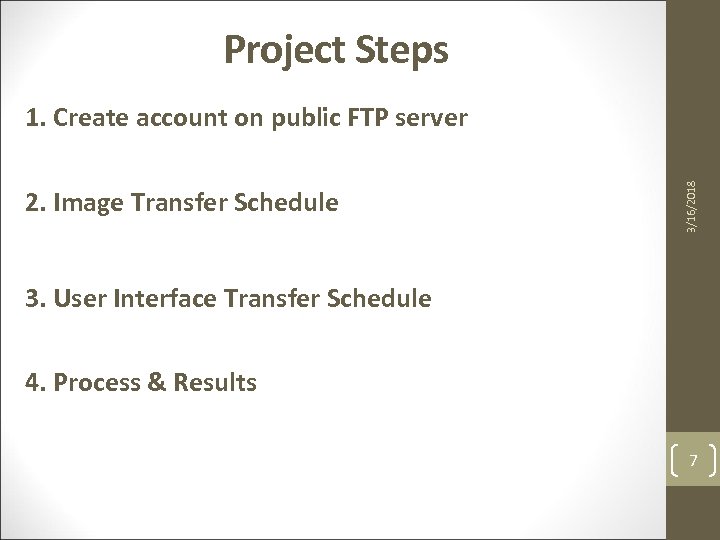 Project Steps

1. Create account on public FTP server

2. Image Transfer Schedule

3. User Interface Transfer Schedule

4. Process & Results

3/16/2018

7